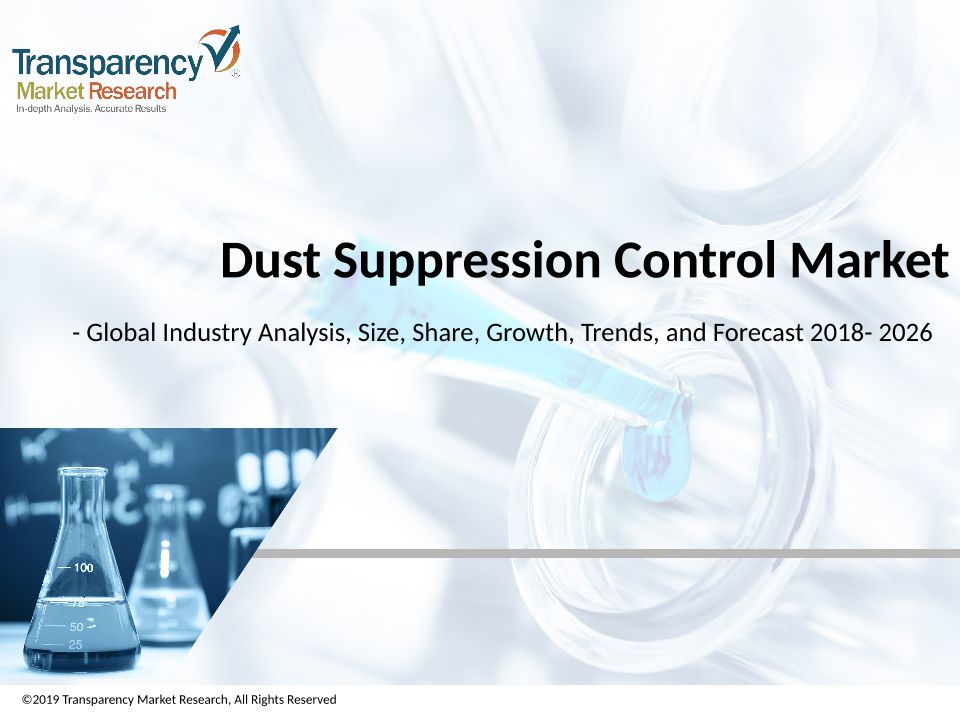 Transparency Market Research
In-depth Analysis. Accurate Results

Dust Suppression Control Market

- Global Industry Analysis, Size, Share, Growth, Trends, and Forecast 2018- 2026

100
75
50
25

©2019 Transparency Market Research, All Rights Reserved